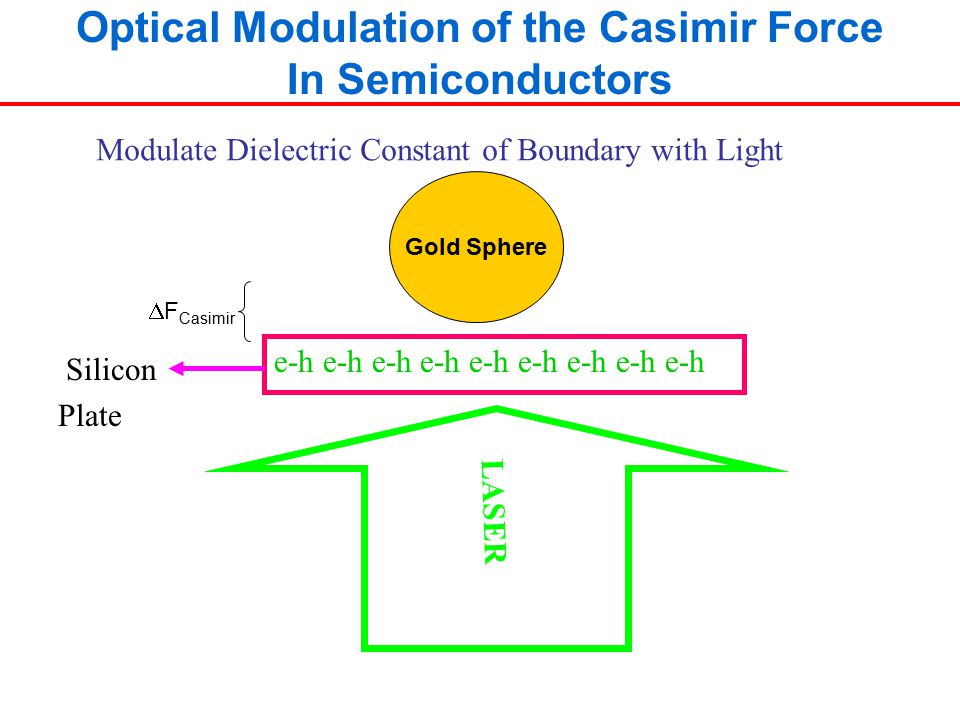 Optical Modulation of the Casimir Force In Semiconductors

Modulate Dielectric Constant of Boundary with Light

Gold Sphere

$\Delta F_{Casimir}$

Silicon Plate

e-h e-h e-h e-h e-h e-h e-h e-h e-h

LASER